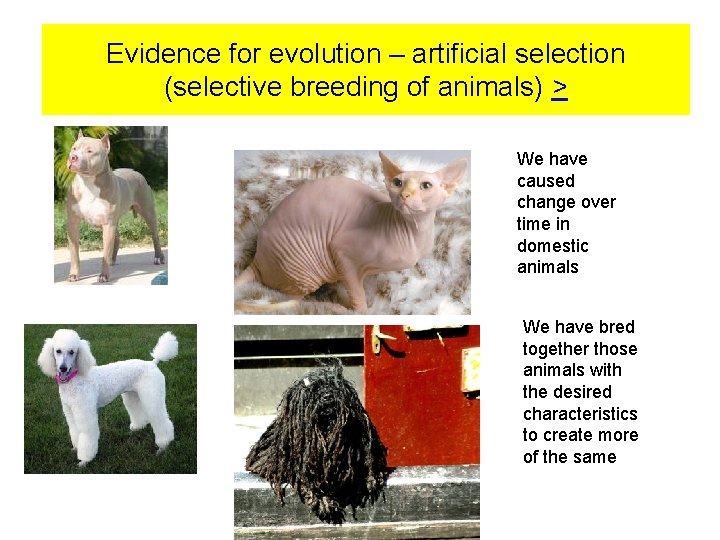 Evidence for evolution – artificial selection (selective breeding of animals) >

We have caused change over time in domestic animals

We have bred together those animals with the desired characteristics to create more of the same